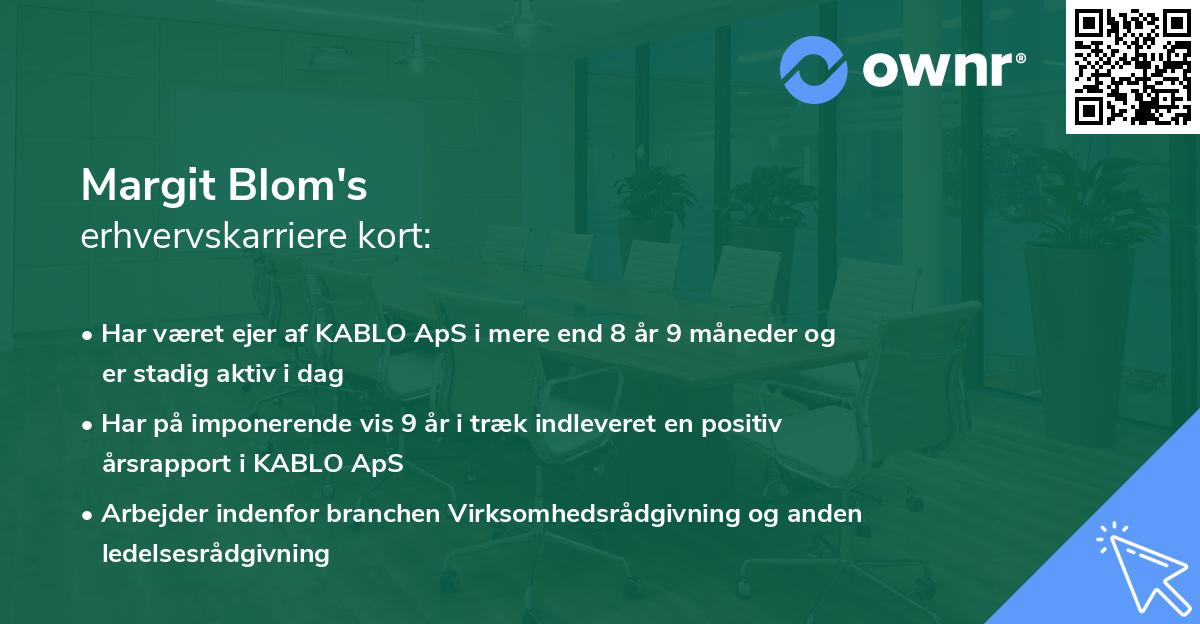 ownr®

Margit Blom's
erhvervskarriere kort:

• Har været ejer af KABLO ApS i mere end 8 år 9 måneder og er stadig aktiv i dag

• Har på imponerende vis 9 år i træk indleveret en positiv årsrapport i KABLO ApS

• Arbejder indenfor branchen Virksomhedsrådgivning og anden ledelsesrådgivning